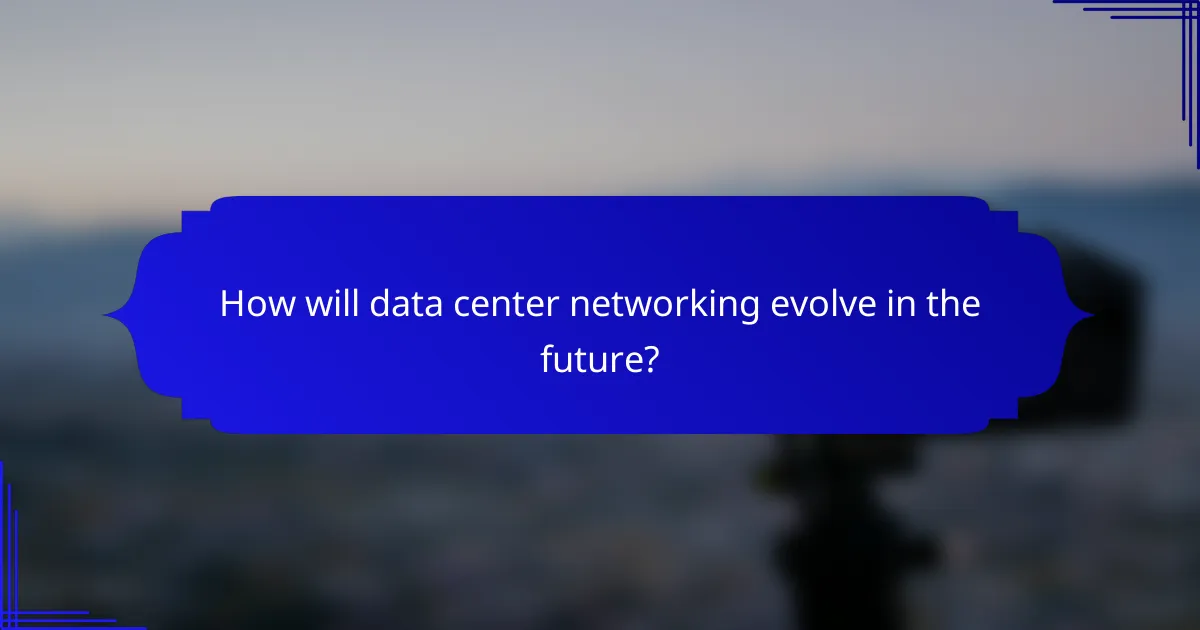 How will data center networking evolve in the future?